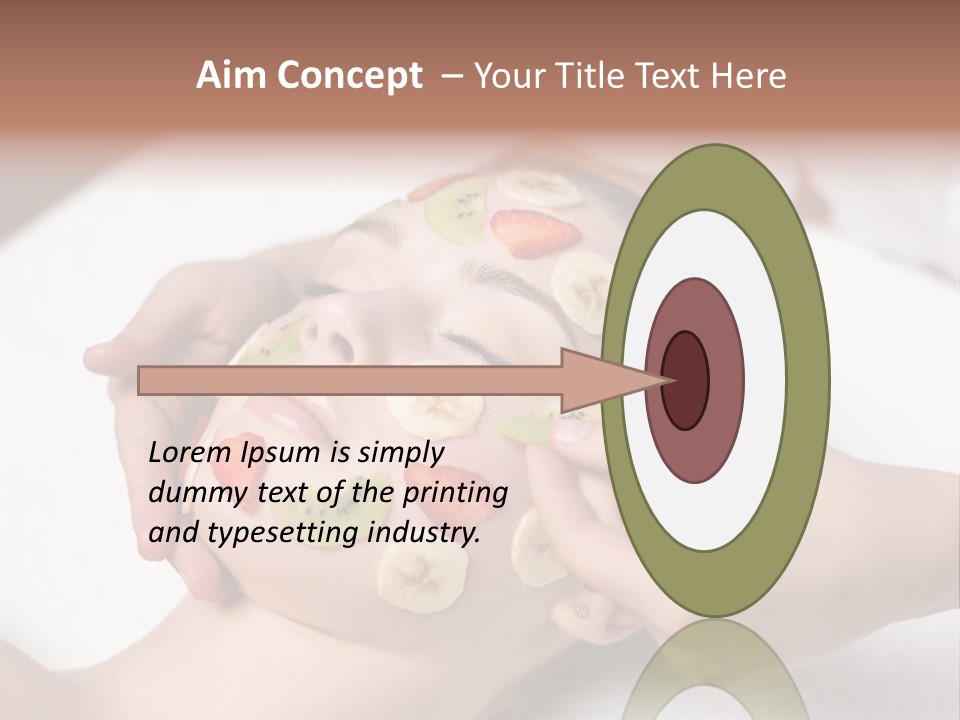 Aim Concept – Your Title Text Here

Lorem Ipsum is simply dummy text of the printing and typesetting industry.